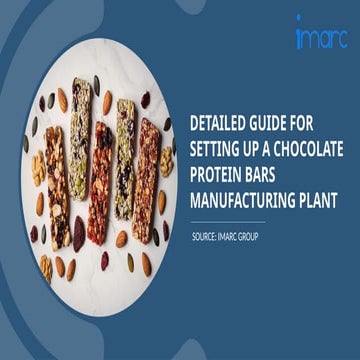 imarc

DETAILED GUIDE FOR SETTING UP A CHOCOLATE PROTEIN BARS MANUFACTURING PLANT

SOURCE: IMARC GROUP